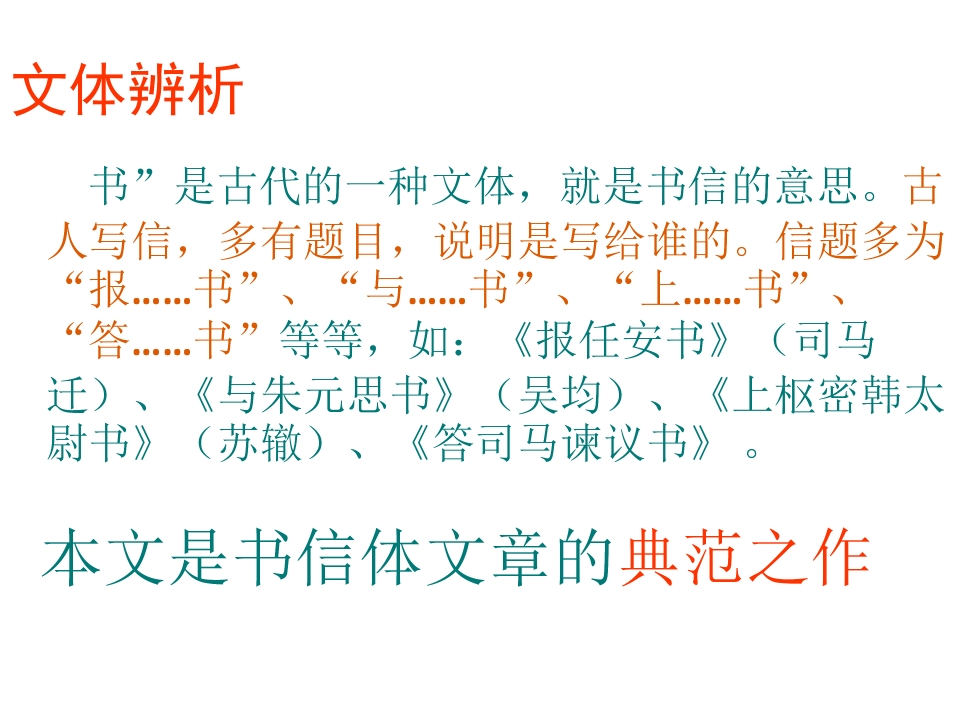 文体辨析

书”是古代的一种文体，就是书信的意思。古人写信，多有题目，说明是写给谁的。信题多为“报……书”、“与……书”、“上……书”、“答……书”等等，如：《报任安书》（司马迁）、《与朱元思书》（吴均）、《上枢密韩太尉书》（苏辙）、《答司马谏议书》。

本文是书信体文章的典范之作